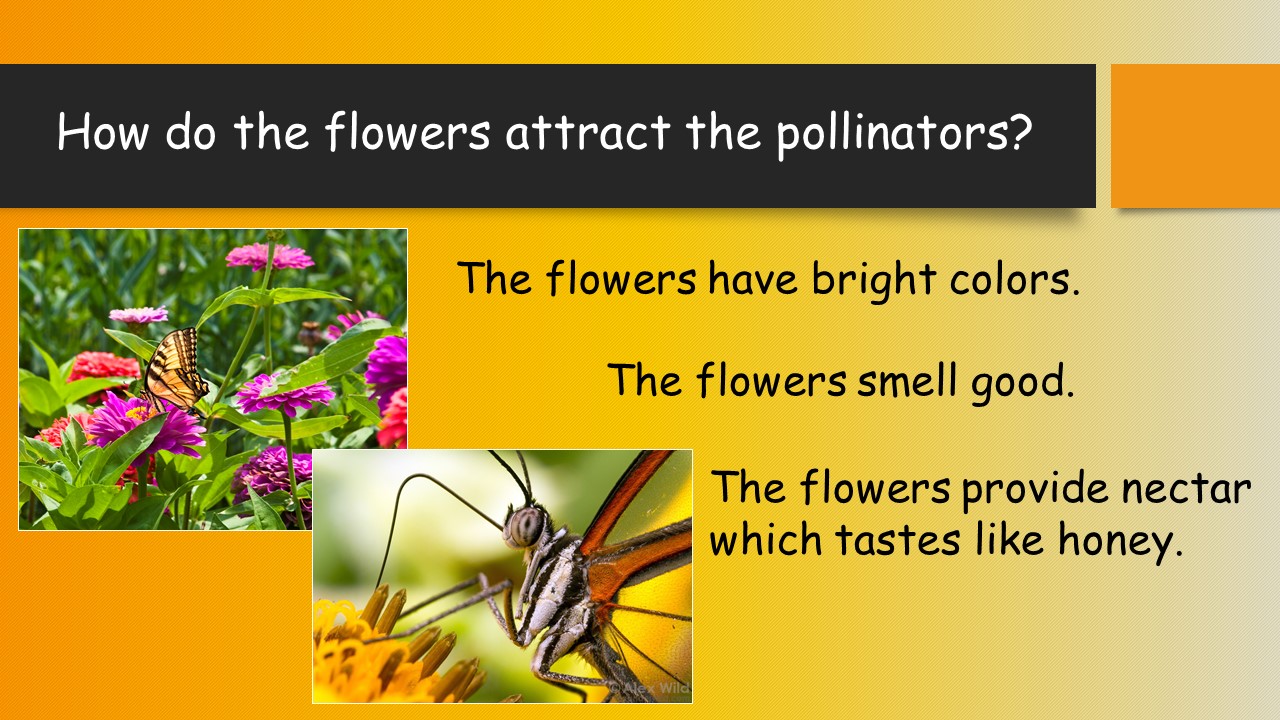 How do the flowers attract the pollinators?

The flowers have bright colors.

The flowers smell good.

The flowers provide nectar which tastes like honey.

© Alex Wild